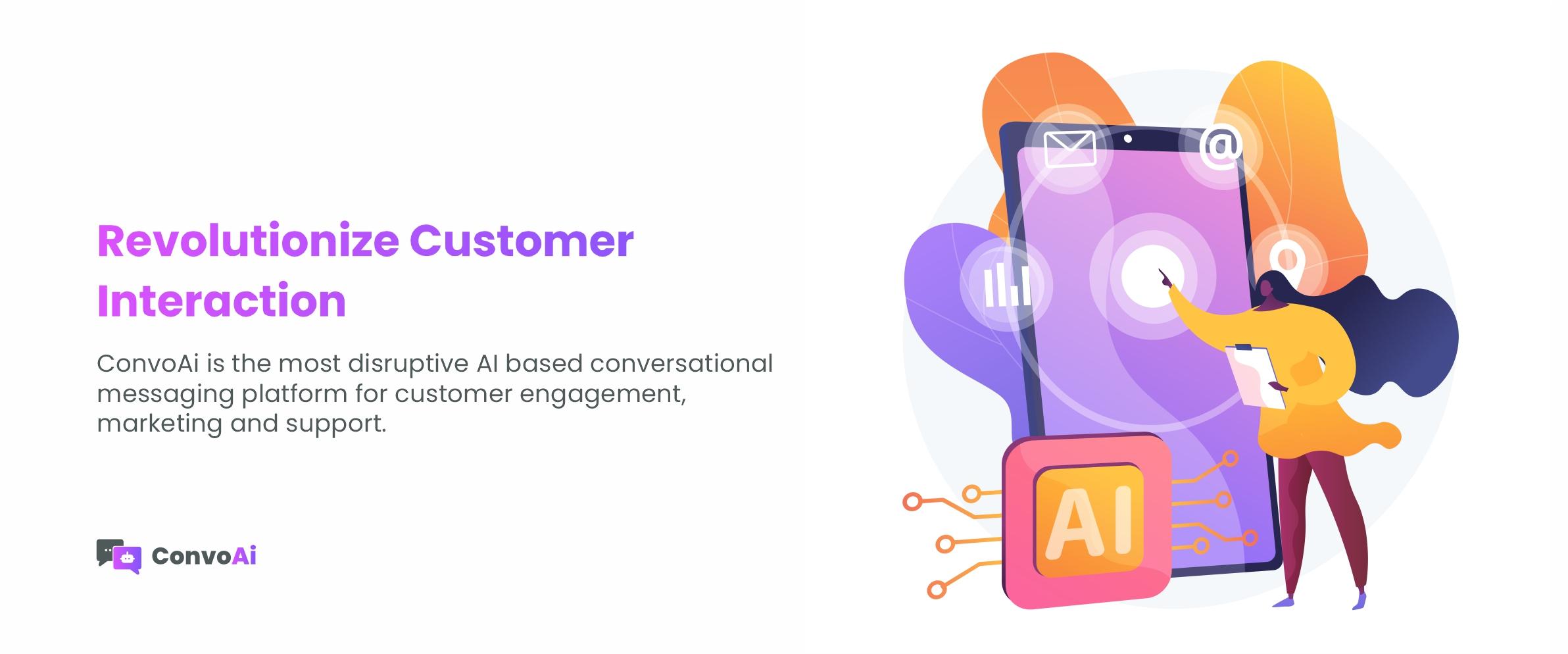 Revolutionize Customer Interaction

ConvoAi is the most disruptive AI based conversational messaging platform for customer engagement, marketing and support.

ConvoAi

@

AI